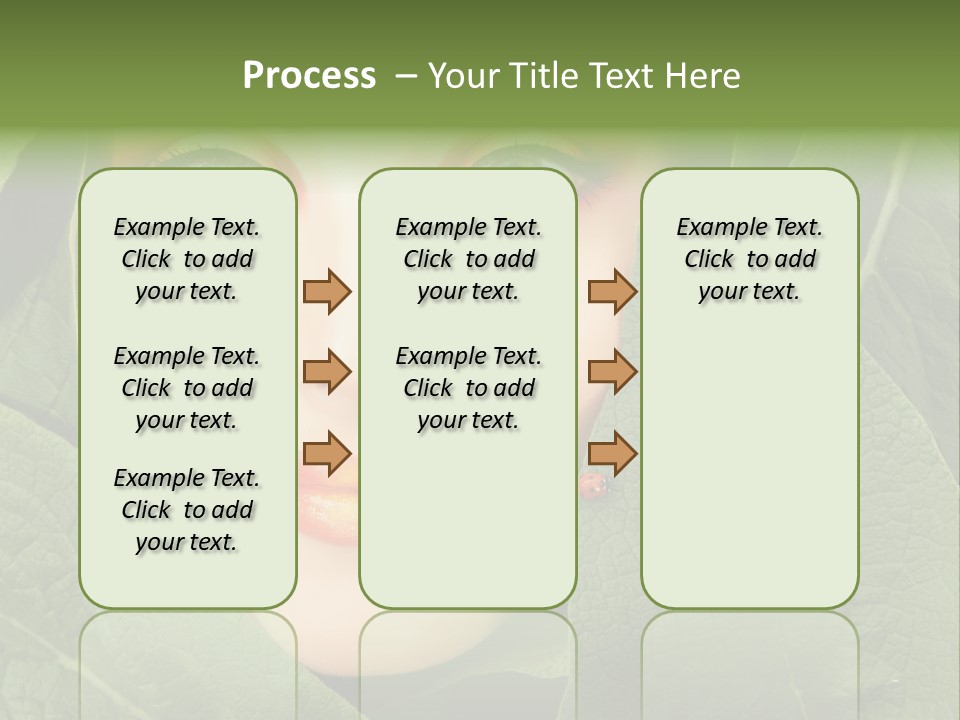 Process – Your Title Text Here

Example Text. Click to add your text.

Example Text. Click to add your text.

Example Text. Click to add your text.

Example Text. Click to add your text.

Example Text. Click to add your text.

Example Text. Click to add your text.